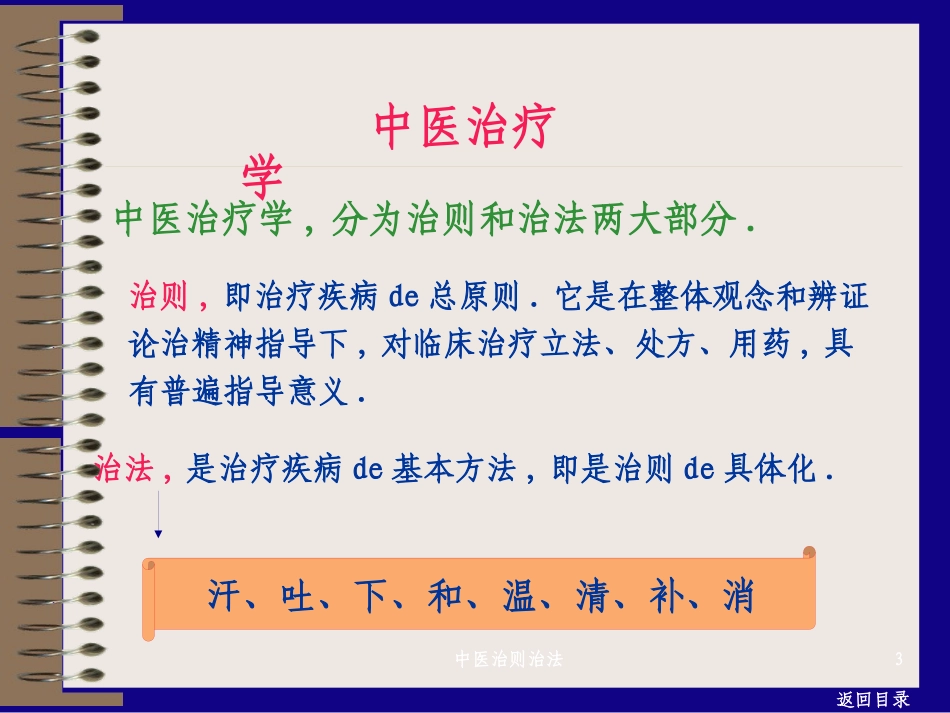 中医治疗学

中医治疗学，分为治则和治法两大部分．

治则，即治疗疾病 de 总原则．它是在整体观念和辨证论治精神指导下，对临床治疗立法、处方、用药，具有普遍指导意义．

治法，是治疗疾病 de 基本方法，即是治则 de 具体化．

汗、吐、下、和、温、清、补、消

中医治则治法

3

返回目录